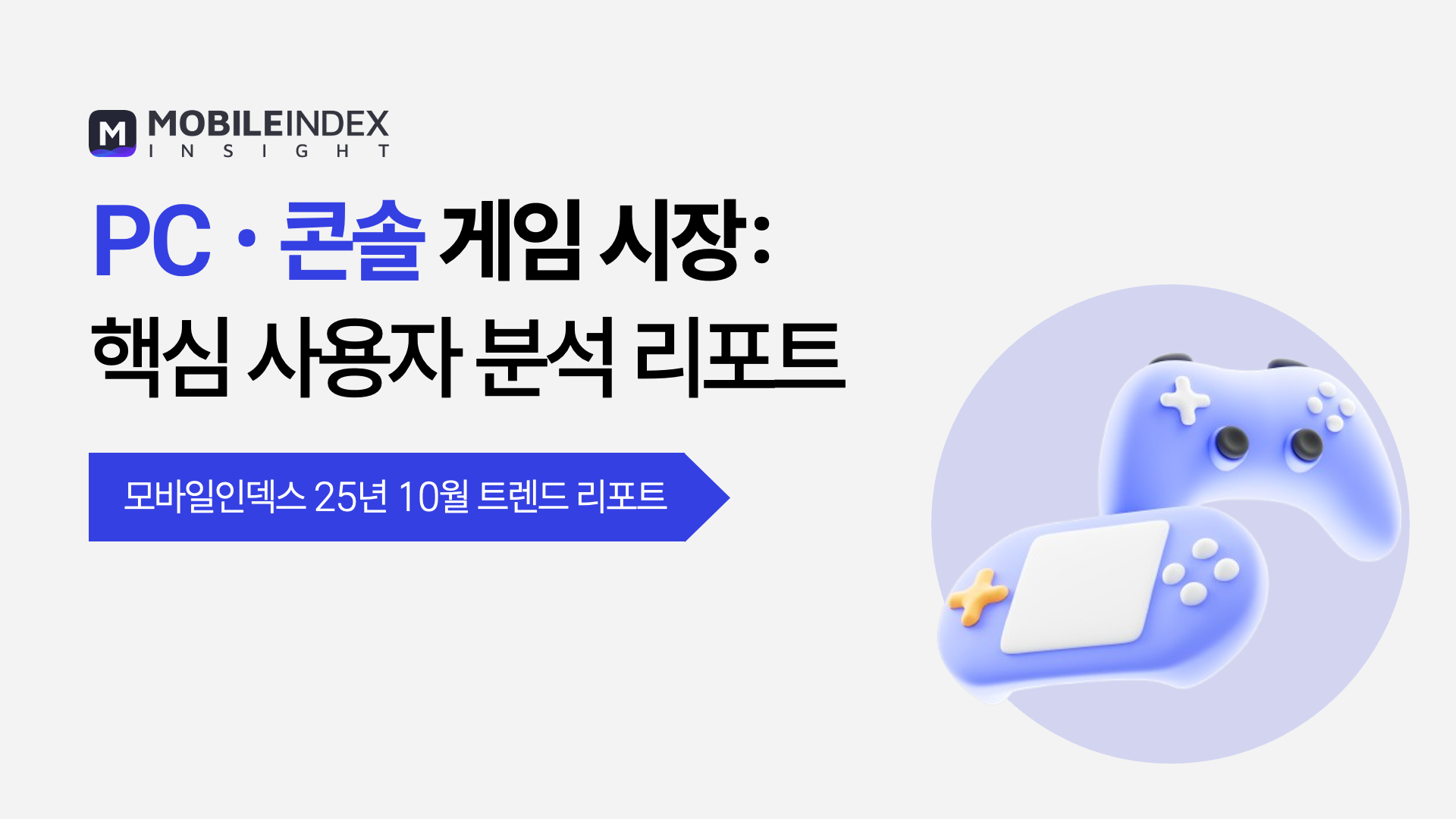 M MOBILEINDEX
INSIGHT

PC · 콘솔 게임 시장:
핵심 사용자 분석 리포트

모바일인덱스 25년 10월 트렌드 리포트